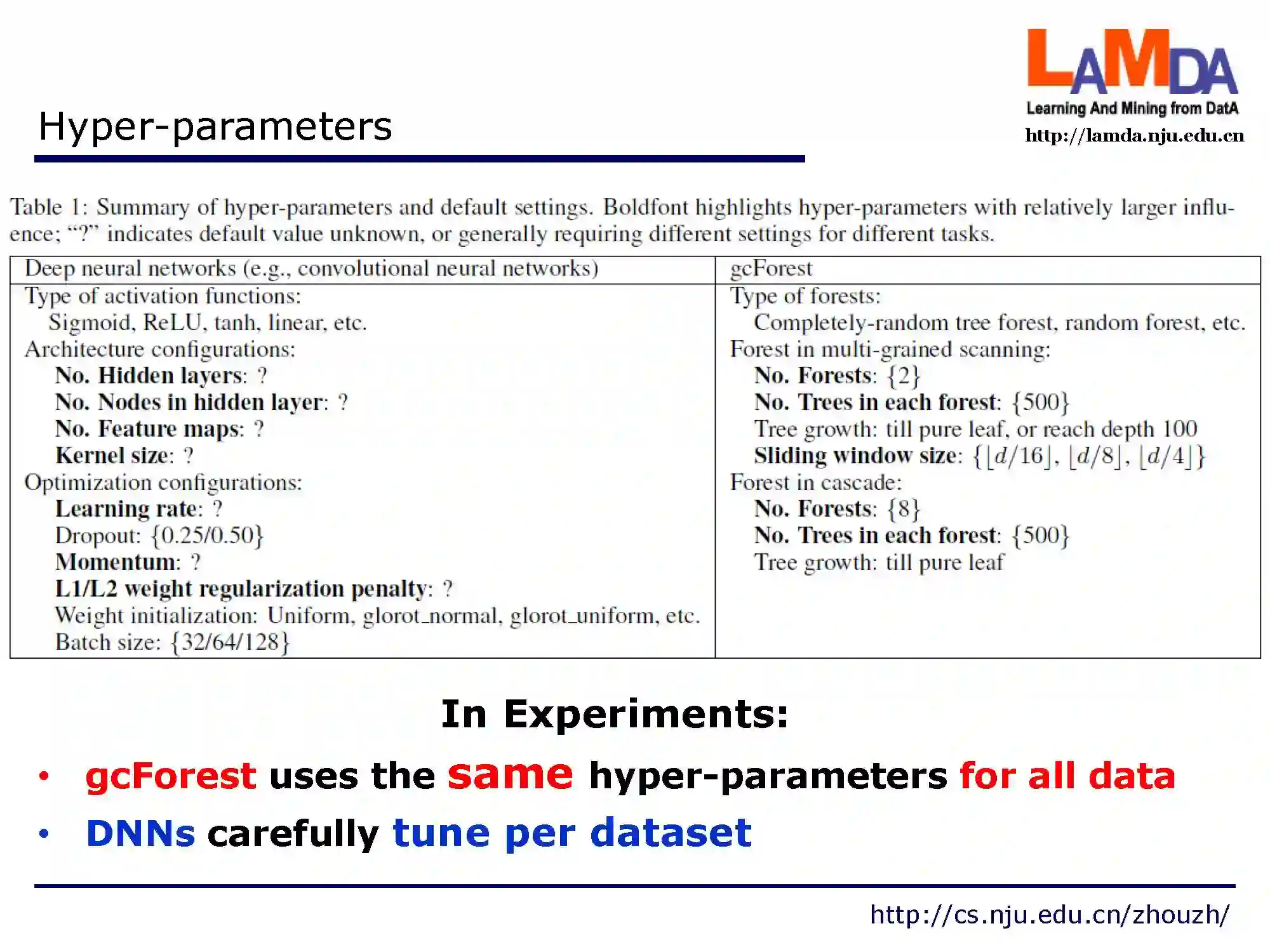 LAMDA
Learning And Mining from DatA
http://lamda.nju.edu.cn

Hyper-parameters

Table 1: Summary of hyper-parameters and default settings. Boldfont highlights hyper-parameters with relatively larger influence; "?" indicates default value unknown, or generally requiring different settings for different tasks.

| Deep neural networks (e.g., convolutional neural networks) | gcForest |
|---|---|
| Type of activation functions: | Type of forests: |
| Sigmoid, ReLU, tanh, linear, etc. | Completely-random tree forest, random forest, etc. |
| Architecture configurations: | Forest in multi-grained scanning: |
| No. Hidden layers: ? | No. Forests: $\{2\}$ |
| No. Nodes in hidden layer: ? | No. Trees in each forest: $\{500\}$ |
| No. Feature maps: ? | Tree growth: till pure leaf, or reach depth 100 |
| Kernel size: ? | Sliding window size: $\{\lfloor d/16 \rfloor, \lfloor d/8 \rfloor, \lfloor d/4 \rfloor\}$ |
| Optimization configurations: | Forest in cascade: |
| Learning rate: ? | No. Forests: $\{8\}$ |
| Dropout: $\{0.25/0.50\}$ | No. Trees in each forest: $\{500\}$ |
| Momentum: ? | Tree growth: till pure leaf |
| L1/L2 weight regularization penalty: ? | |
| Weight initialization: Uniform, glorot_normal, glorot_uniform, etc. | |
| Batch size: $\{32/64/128\}$ | |

In Experiments:

• gcForest uses the same hyper-parameters for all data
• DNNs carefully tune per dataset

http://cs.nju.edu.cn/zhouzh/